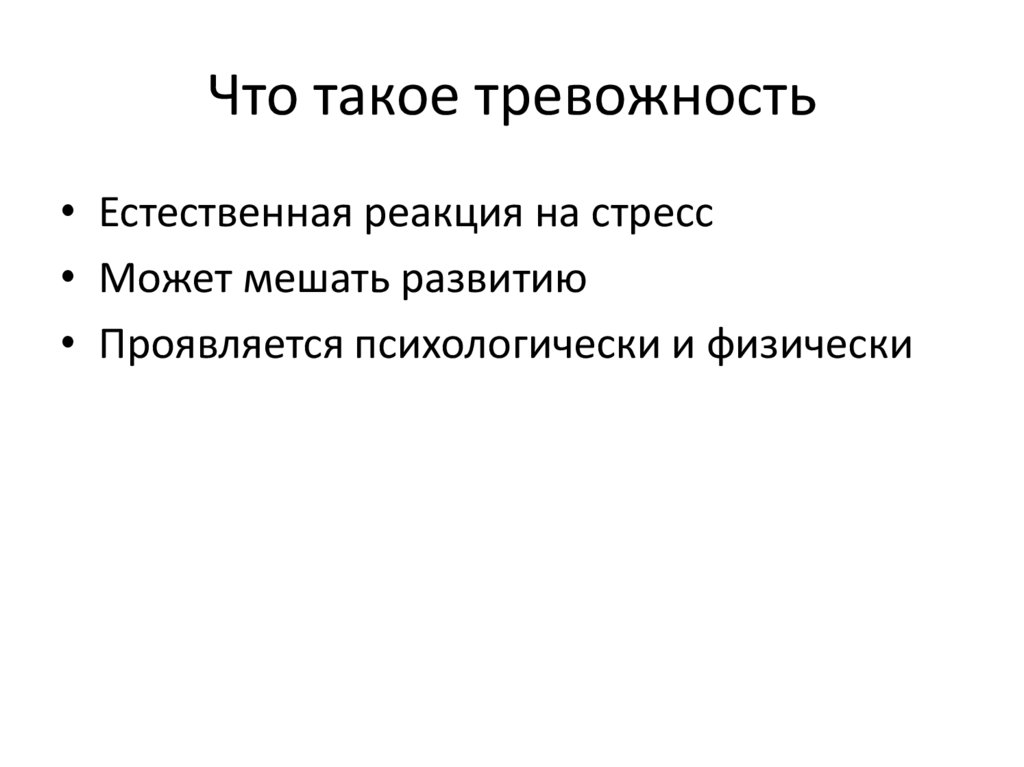 Что такое тревожность

• Естественная реакция на стресс
• Может мешать развитию
• Проявляется психологически и физически